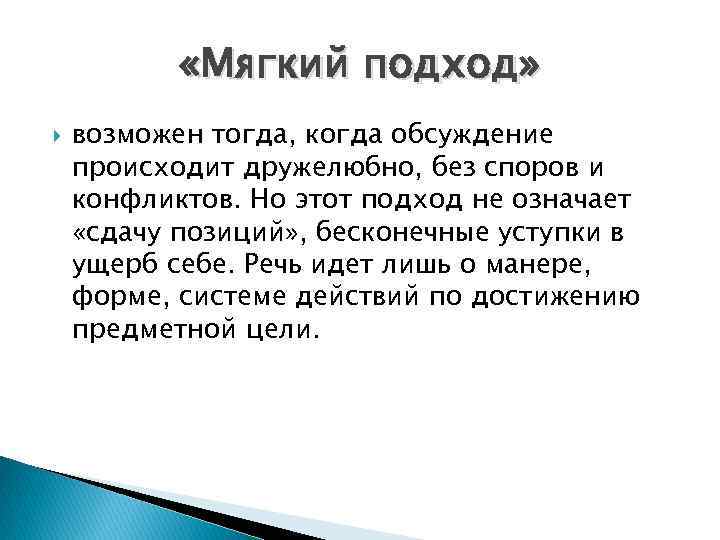 «Мягкий подход»

возможен тогда, когда обсуждение происходит дружелюбно, без споров и конфликтов. Но этот подход не означает «сдачу позиций», бесконечные уступки в ущерб себе. Речь идет лишь о манере, форме, системе действий по достижению предметной цели.